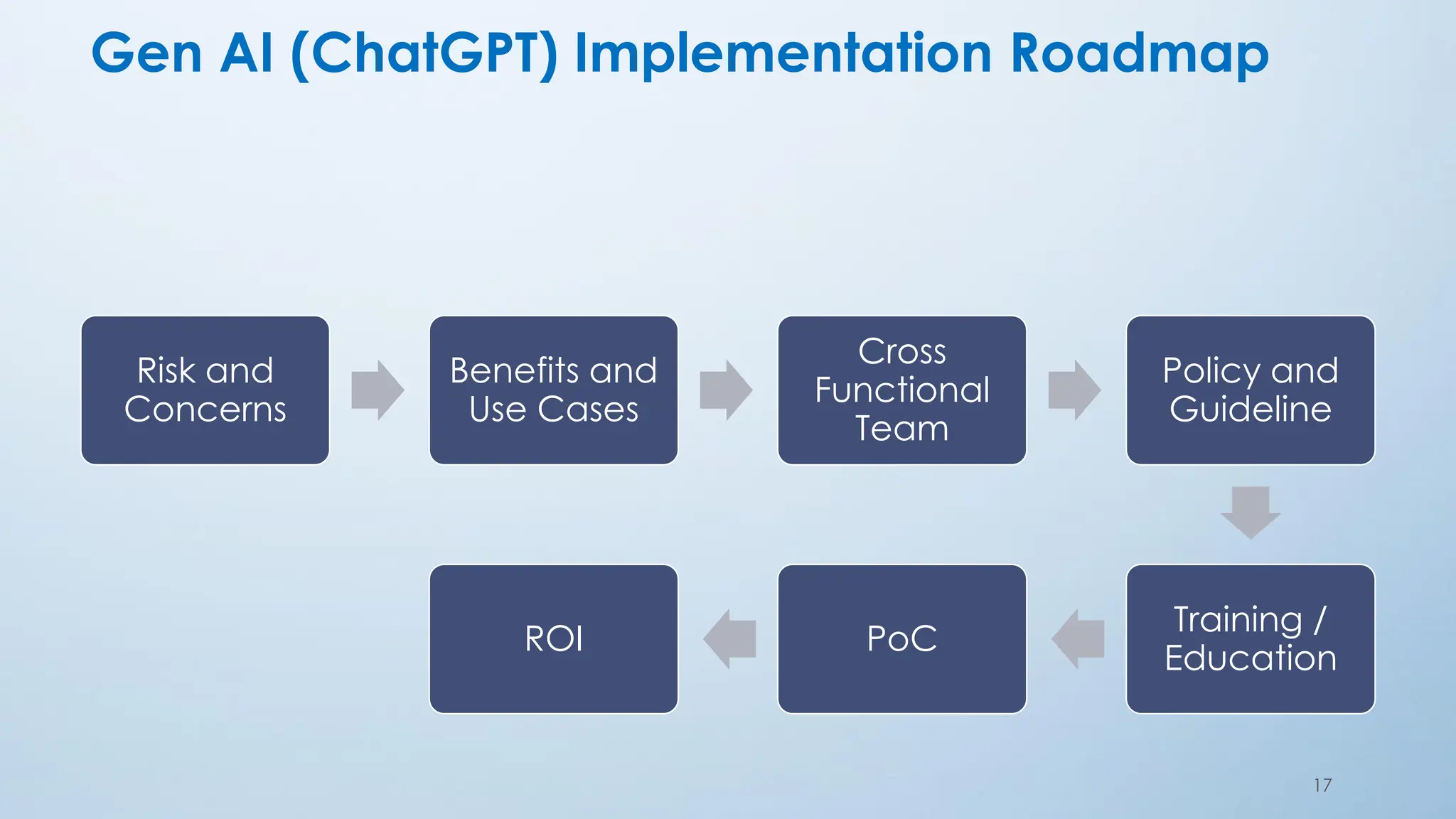 Gen AI (ChatGPT) Implementation Roadmap

Risk and Concerns

Benefits and Use Cases

Cross Functional Team

Policy and Guideline

Training / Education

PoC

ROI

17